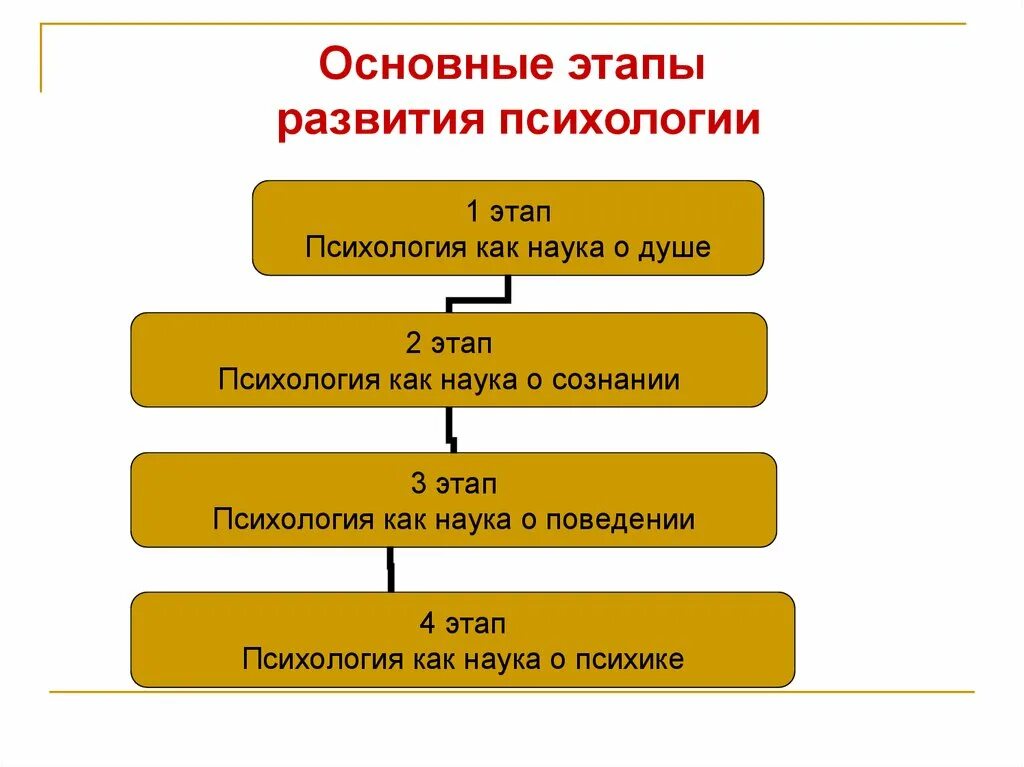 Основные этапы развития психологии

1 этап
Психология как наука о душе

2 этап
Психология как наука о сознании

3 этап
Психология как наука о поведении

4 этап
Психология как наука о психике